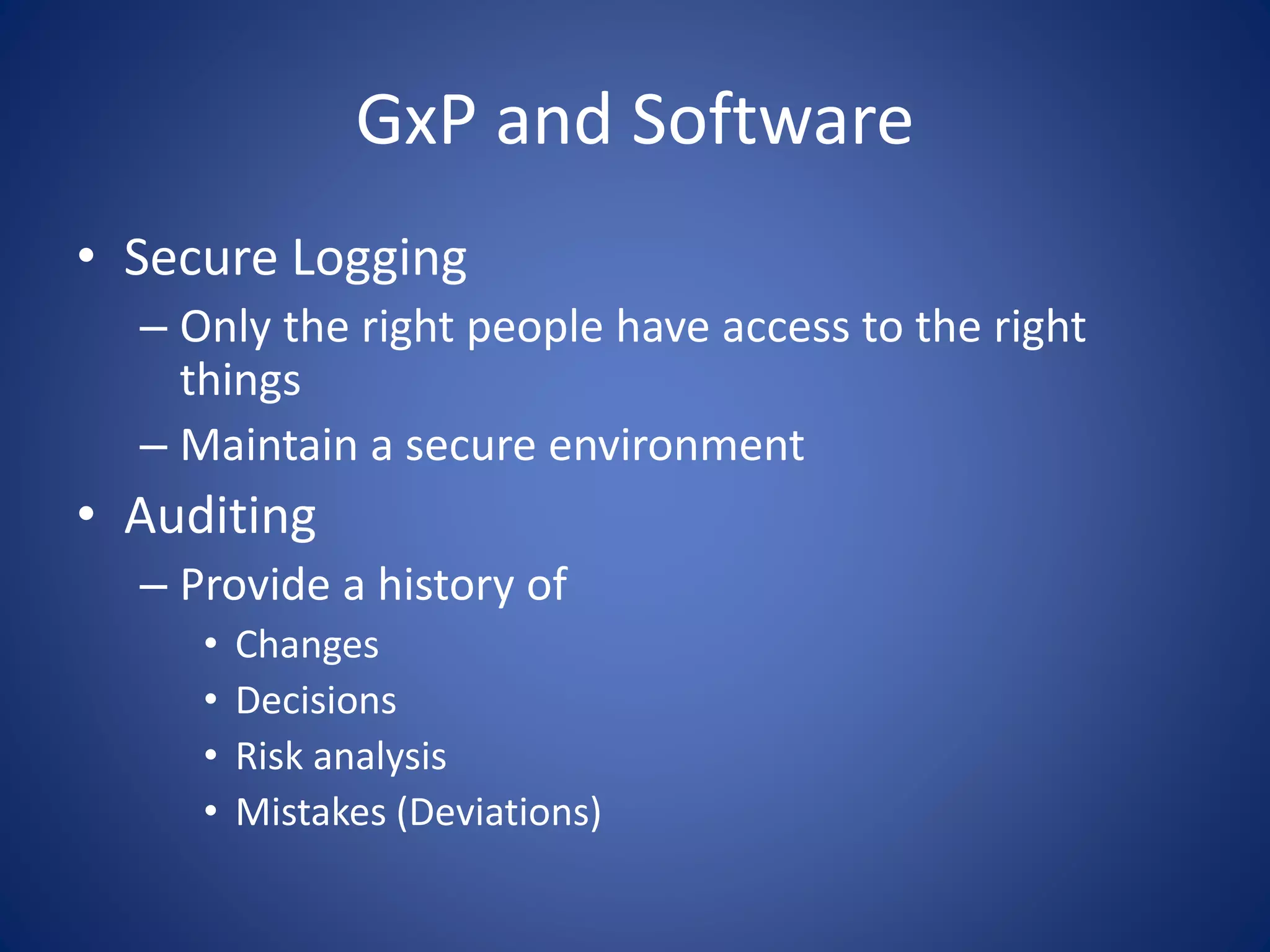 GxP and Software

• Secure Logging
– Only the right people have access to the right things
– Maintain a secure environment
• Auditing
– Provide a history of
• Changes
• Decisions
• Risk analysis
• Mistakes (Deviations)